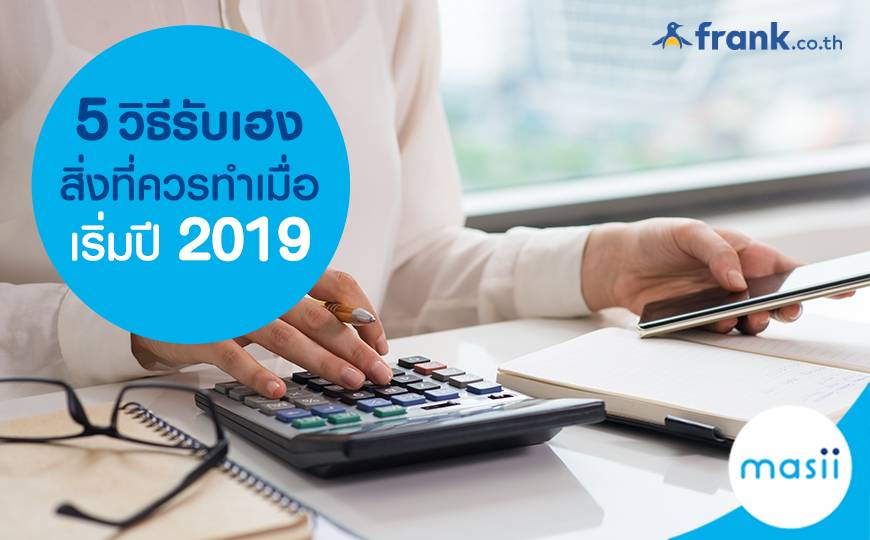 frank.co.th

5 วิธีรับเฮง
สิ่งที่ควรทำเมื่อ
เริ่มปี 2019

masii